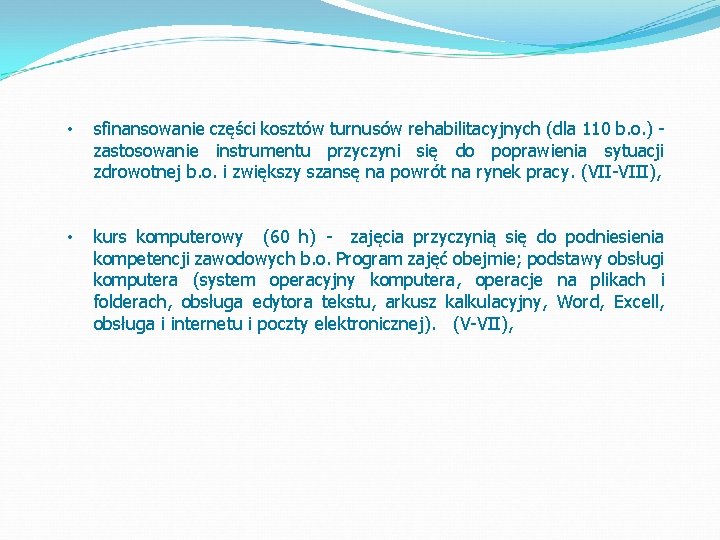 • sfinansowanie części kosztów turnusów rehabilitacyjnych (dla 110 b.o.) - zastosowanie instrumentu przyczyni się do poprawienia sytuacji zdrowotnej b.o. i zwiększy szansę na powrót na rynek pracy. (VII-VIII),

• kurs komputerowy (60 h) - zajęcia przyczynią się do podniesienia kompetencji zawodowych b.o. Program zajęć obejmie; podstawy obsługi komputera (system operacyjny komputera, operacje na plikach i folderach, obsługa edytora tekstu, arkusz kalkulacyjny, Word, Excell, obsługa i internetu i poczty elektronicznej). (V-VII),